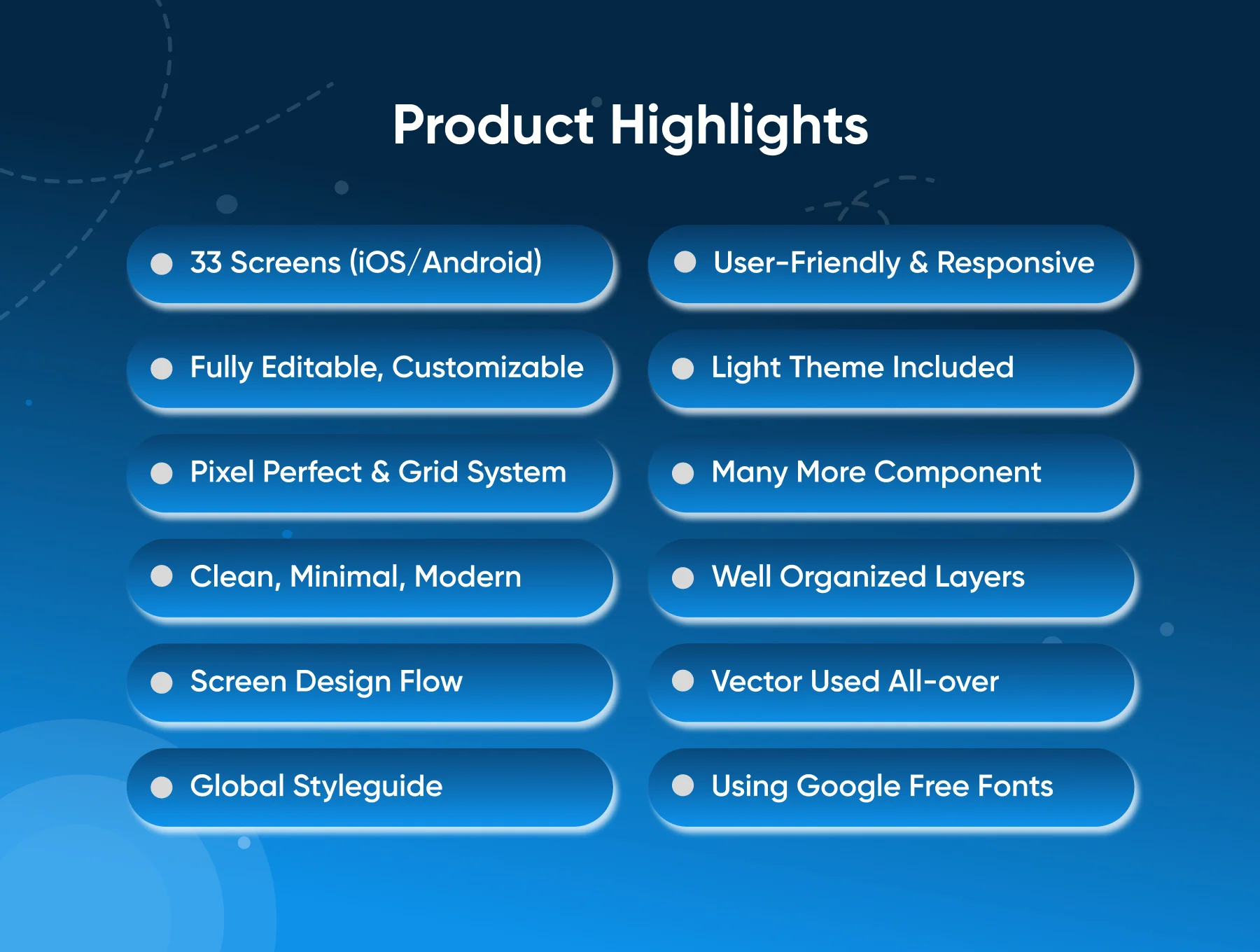 Product Highlights

33 Screens (iOS/Android)

Fully Editable, Customizable

Pixel Perfect & Grid System

Clean, Minimal, Modern

Screen Design Flow

Global Styleguide

User-Friendly & Responsive

Light Theme Included

Many More Component

Well Organized Layers

Vector Used All-over

Using Google Free Fonts